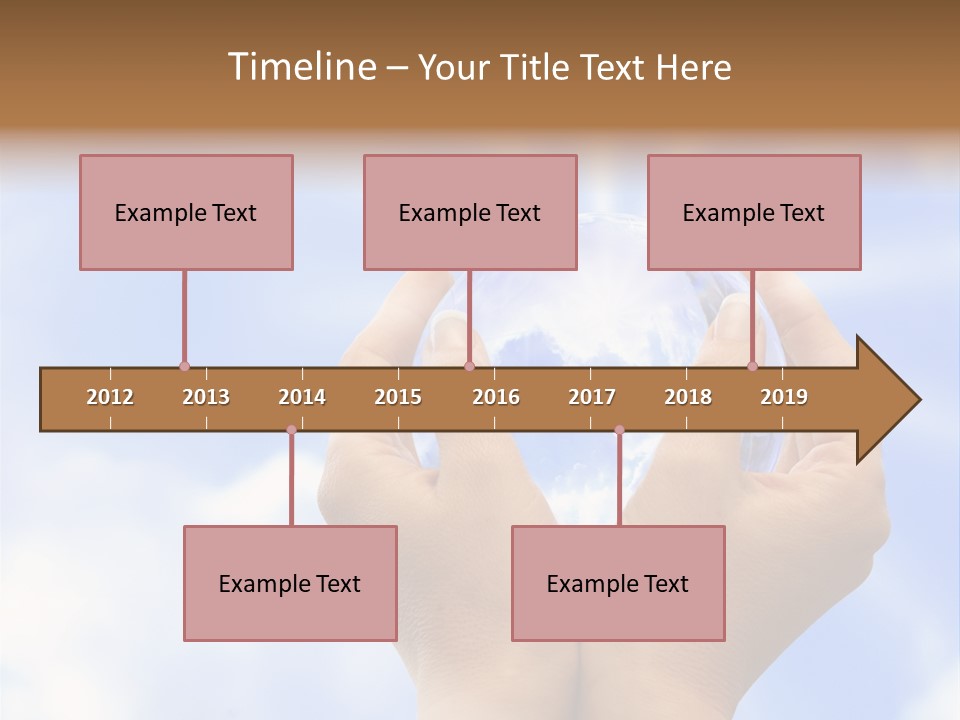 Timeline – Your Title Text Here

Example Text

Example Text

Example Text

2012 2013 2014 2015 2016 2017 2018 2019

Example Text

Example Text